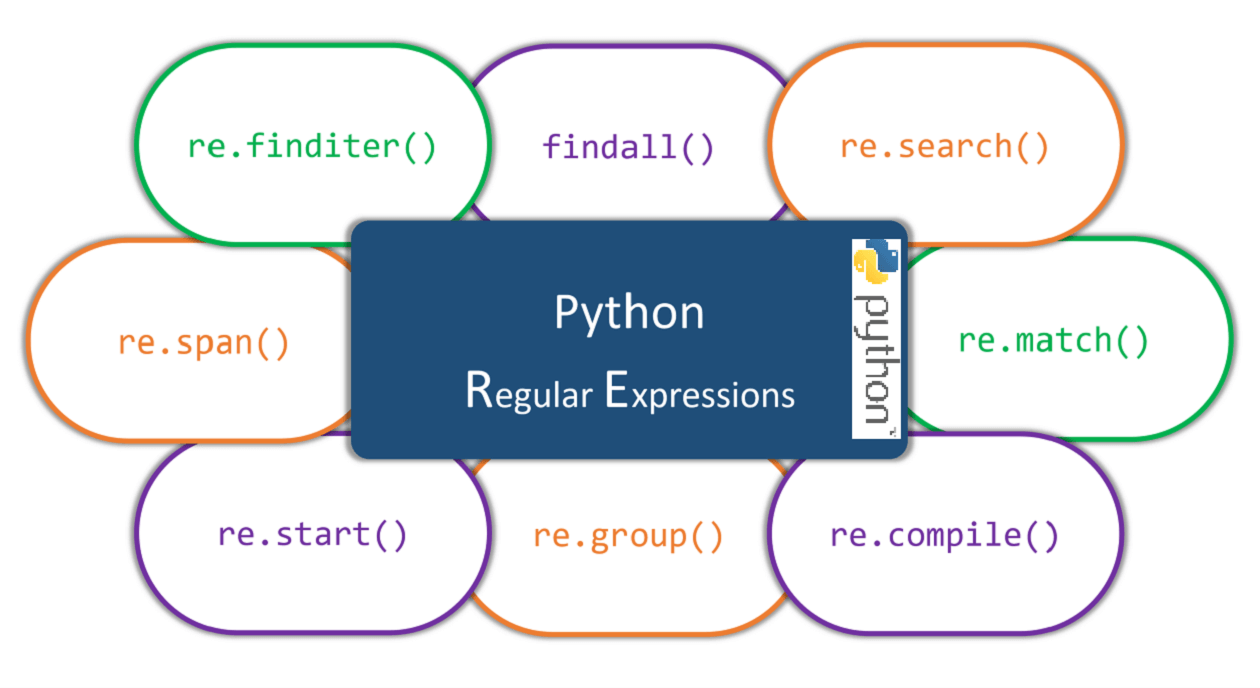 re.finditer()

findall()

re.search()

re.span()

Python

Regular Expressions

python

re.match()

re.start()

re.group()

re.compile()